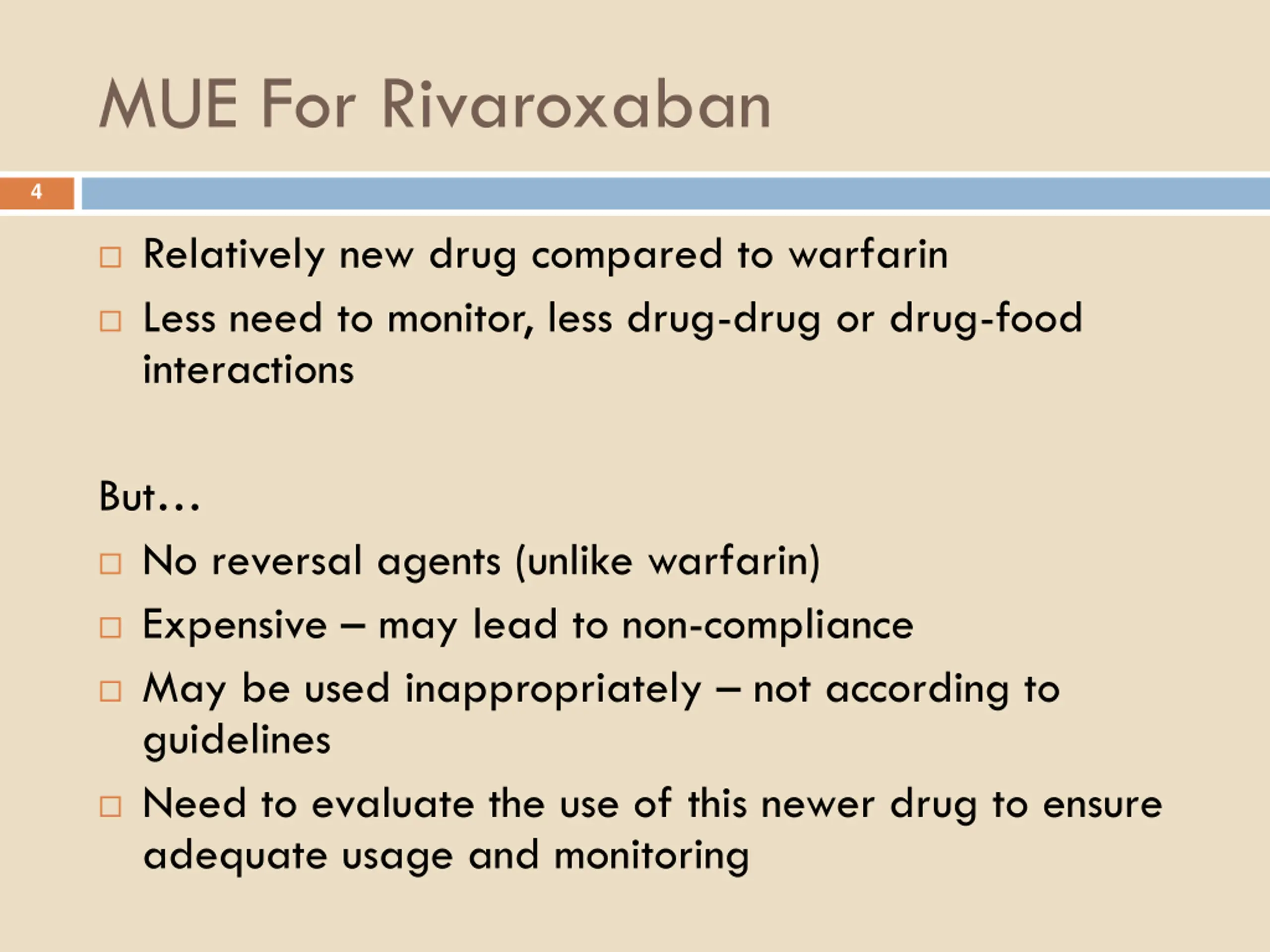 MUE For Rivaroxaban

4

□ Relatively new drug compared to warfarin
□ Less need to monitor, less drug-drug or drug-food interactions

But…
□ No reversal agents (unlike warfarin)
□ Expensive – may lead to non-compliance
□ May be used inappropriately – not according to guidelines
□ Need to evaluate the use of this newer drug to ensure adequate usage and monitoring